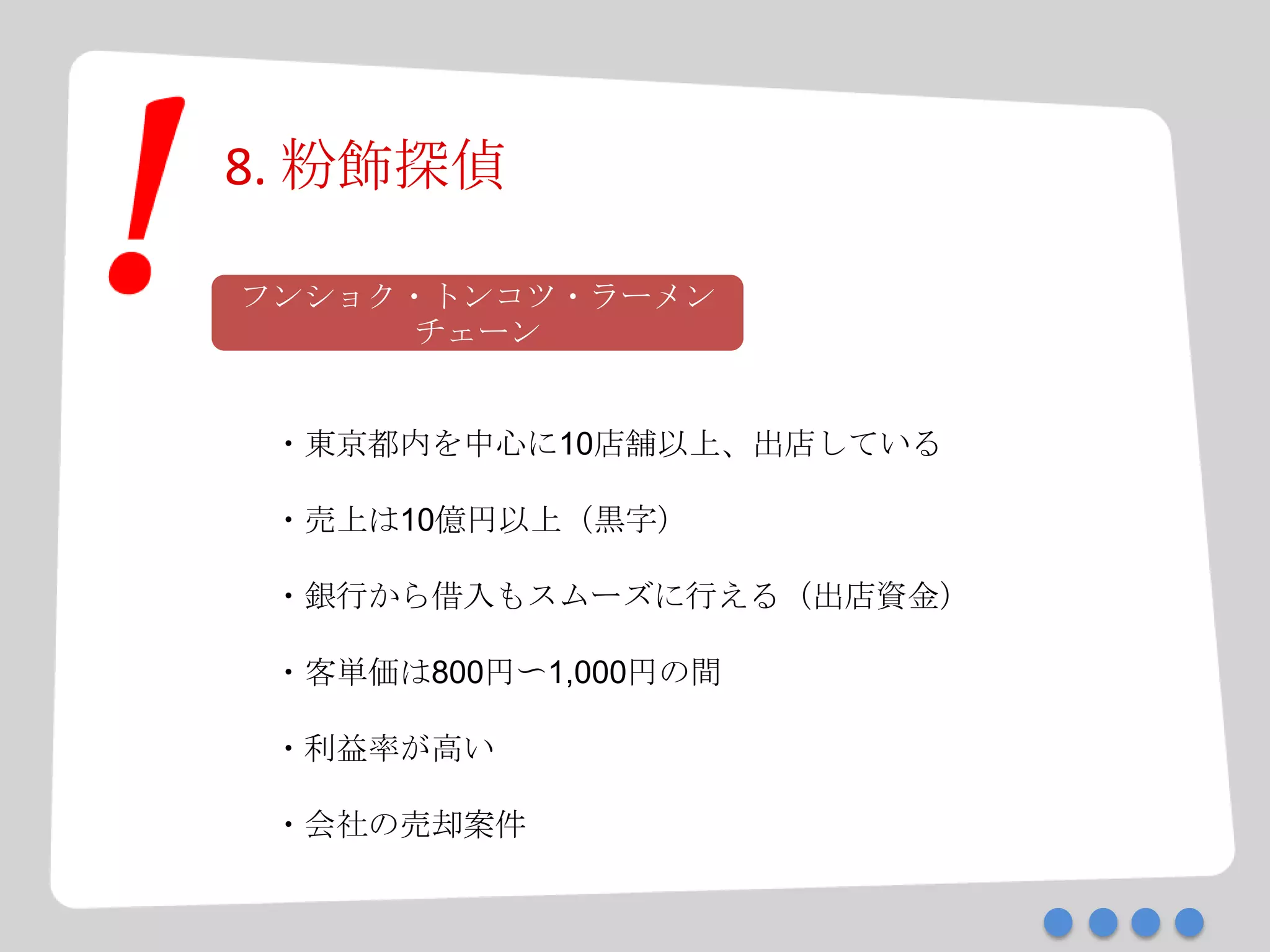 8. 粉飾探偵

フンショク・トンコツ・ラーメンチェーン

・東京都内を中心に10店舗以上、出店している

・売上は10億円以上（黒字）

・銀行から借入もスムーズに行える（出店資金）

・客単価は800円〜1,000円の間

・利益率が高い

・会社の売却案件